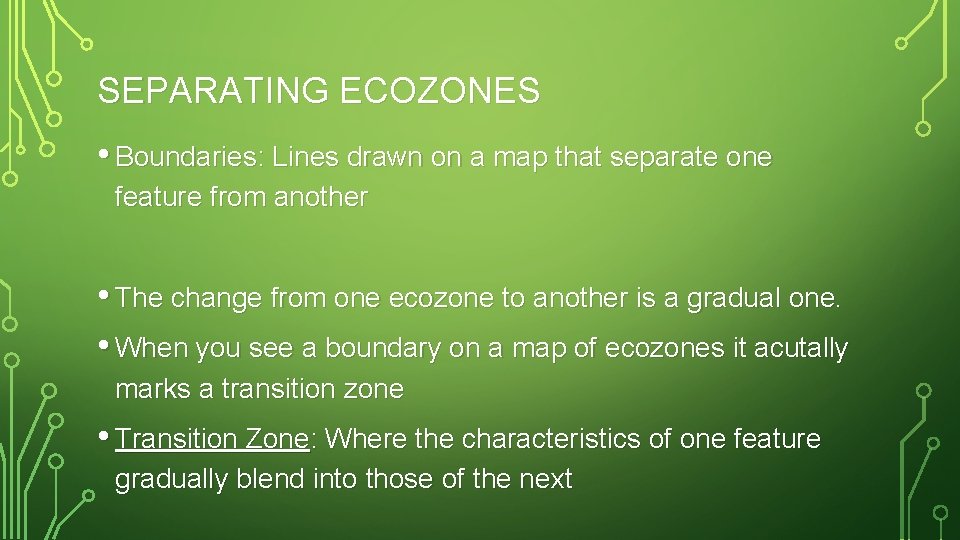 SEPARATING ECOZONES

• Boundaries: Lines drawn on a map that separate one feature from another

• The change from one ecozone to another is a gradual one.

• When you see a boundary on a map of ecozones it acutally marks a transition zone

• Transition Zone: Where the characteristics of one feature gradually blend into those of the next